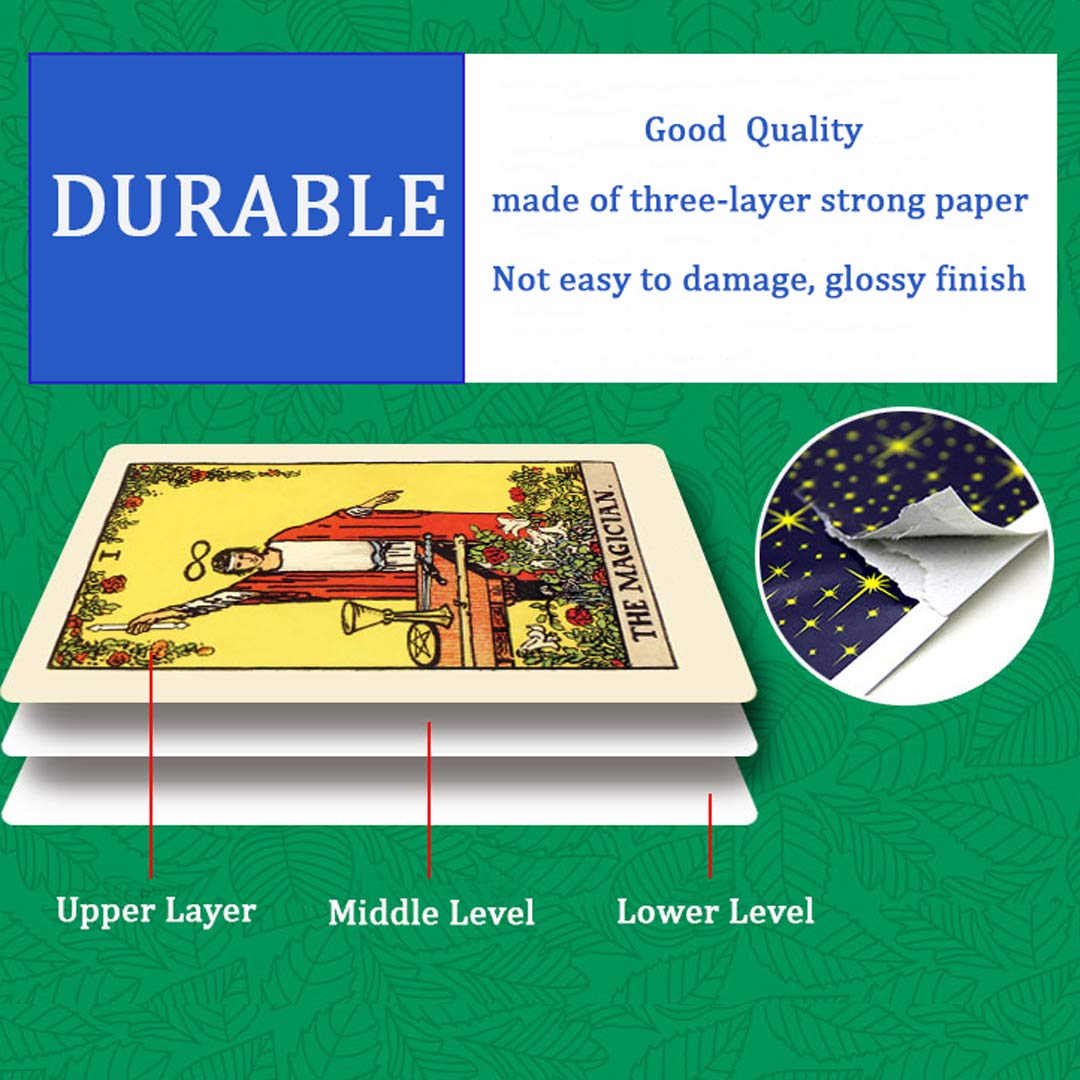 DURABLE

Good Quality

made of three-layer strong paper

Not easy to damage, glossy finish

I

THE MAGICIAN.

Upper Layer

Middle Level

Lower Level